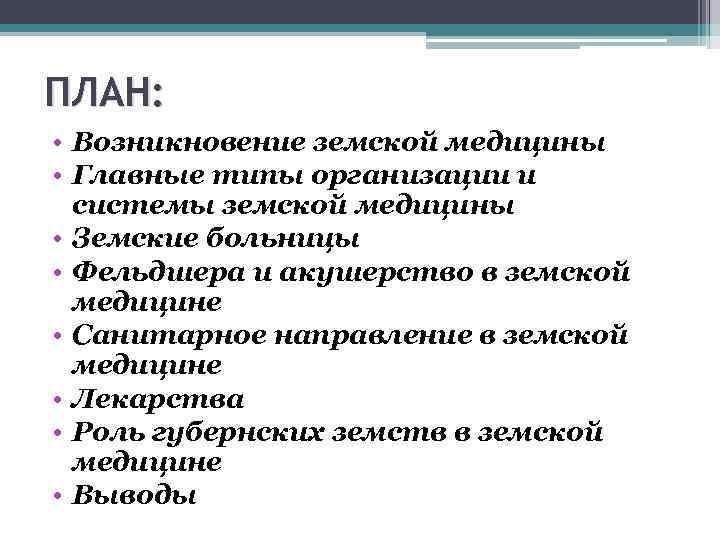 ПЛАН:

• Возникновение земской медицины
• Главные типы организации и системы земской медицины
• Земские больницы
• Фельдшера и акушерство в земской медицине
• Санитарное направление в земской медицине
• Лекарства
• Роль губернских земств в земской медицине
• Выводы